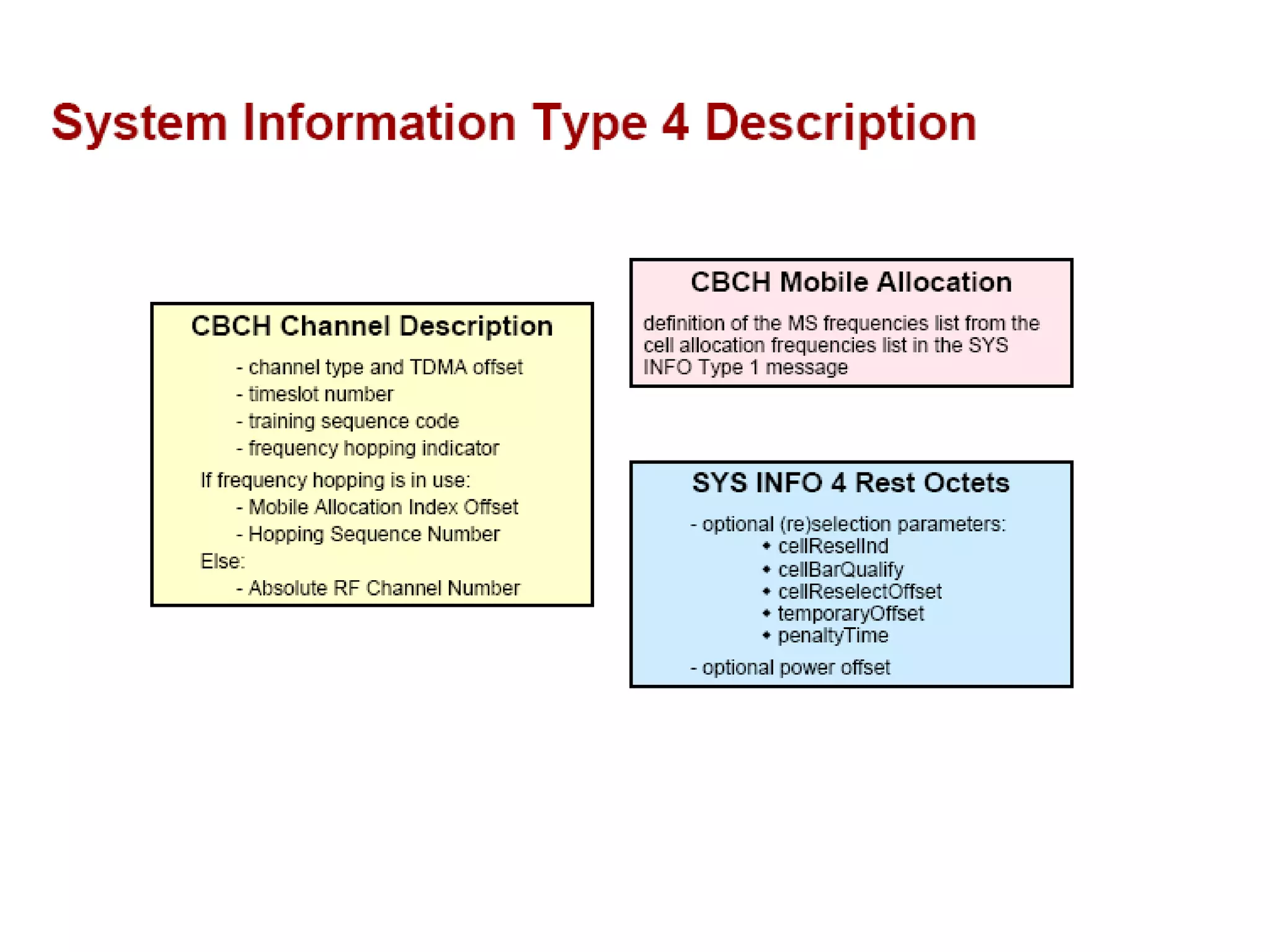 System Information Type 4 Description

CBCH Channel Description

- channel type and TDMA offset
- timeslot number
- training sequence code
- frequency hopping indicator

If frequency hopping is in use:
- Mobile Allocation Index Offset
- Hopping Sequence Number

Else:
- Absolute RF Channel Number

CBCH Mobile Allocation

definition of the MS frequencies list from the cell allocation frequencies list in the SYS INFO Type 1 message

SYS INFO 4 Rest Octets

- optional (re)selection parameters:
• cellReselInd
• cellBarQualify
• cellReselectOffset
• temporaryOffset
• penaltyTime

- optional power offset